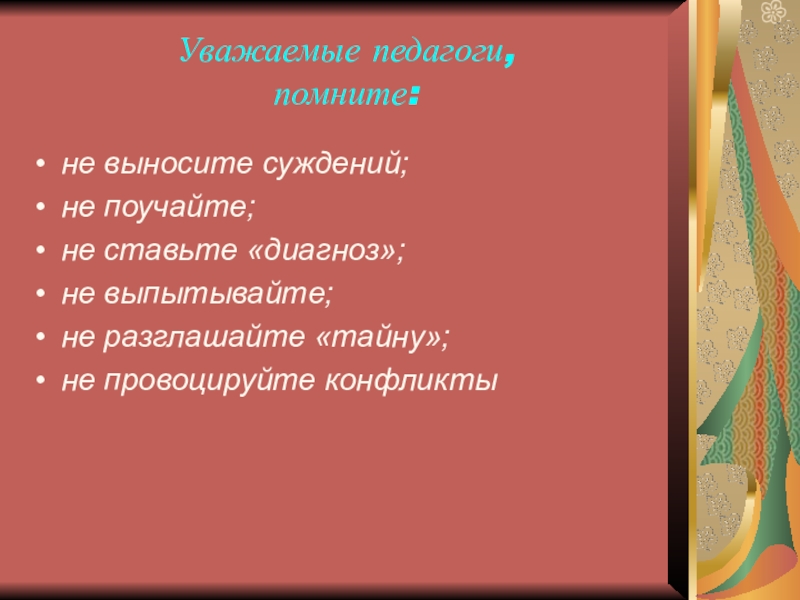 Уважаемые педагоги, помните:

• не выносите суждений;
• не поучайте;
• не ставьте «диагноз»;
• не выпытывайте;
• не разглашайте «тайну»;
• не провоцируйте конфликты